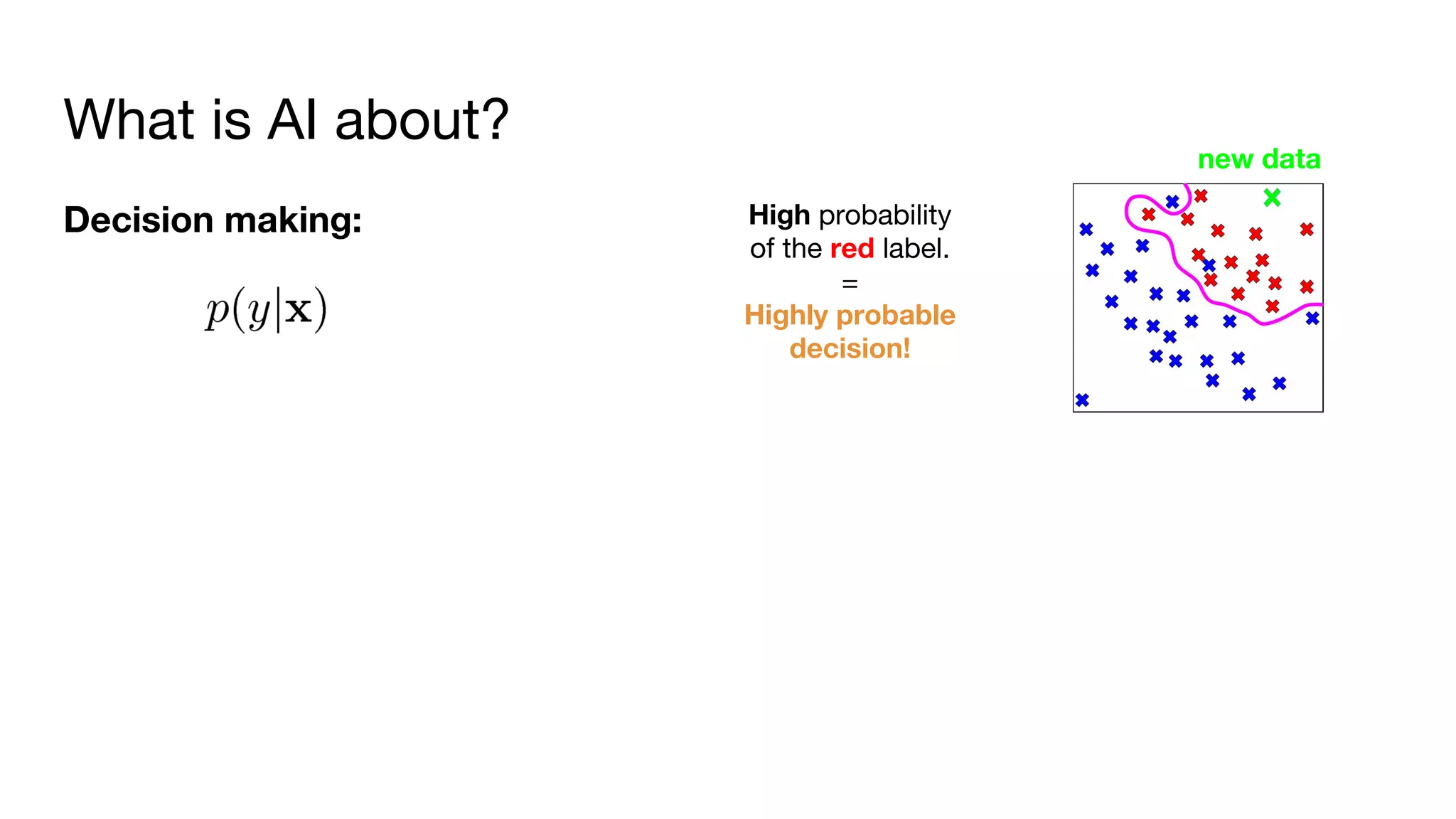 What is AI about?

Decision making:

$p(y|\mathbf{x})$

High probability of the red label.
=
Highly probable decision!

new data